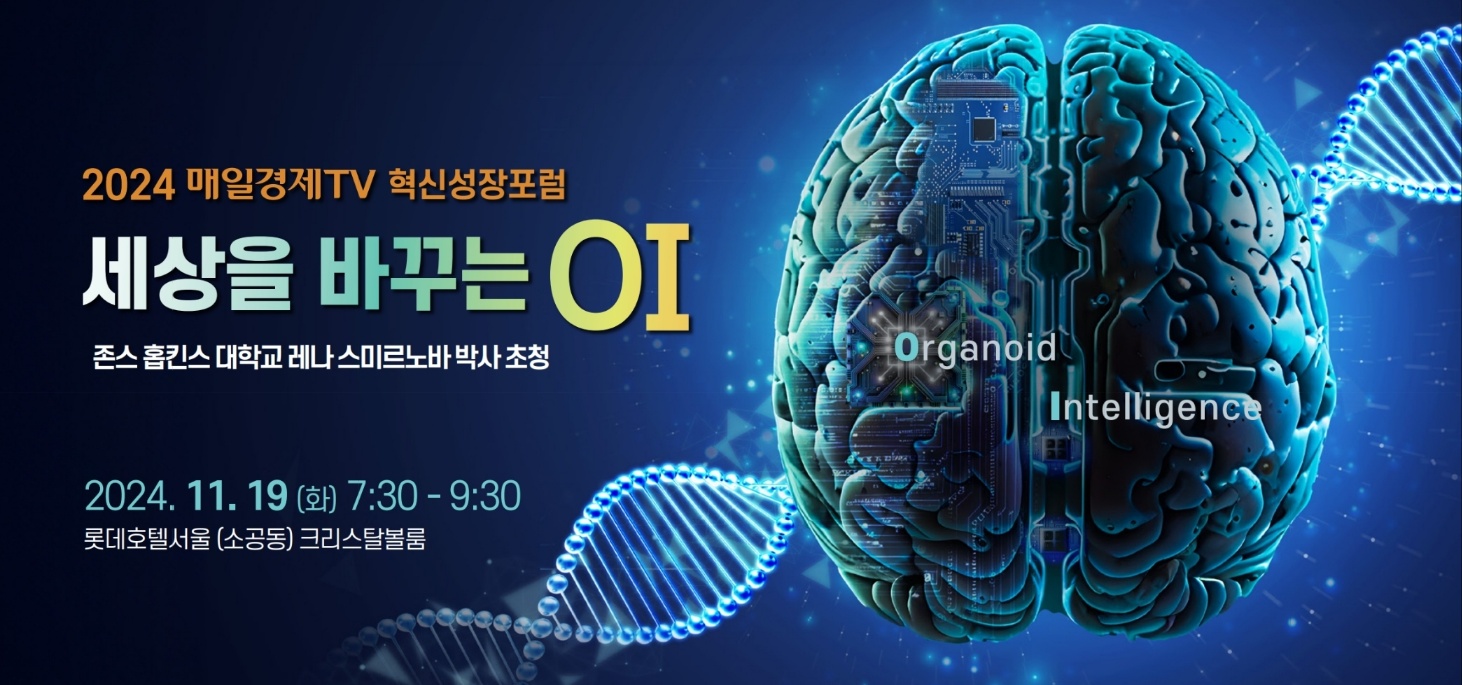 2024 매일경제TV 혁신성장포럼

세상을 바꾸는 OI

존스 홉킨스 대학교 레나 스미르노바 박사 초청

Organoid

Intelligence

2024. 11. 19 (화) 7:30 - 9:30

롯데호텔서울 (소공동) 크리스탈볼룸